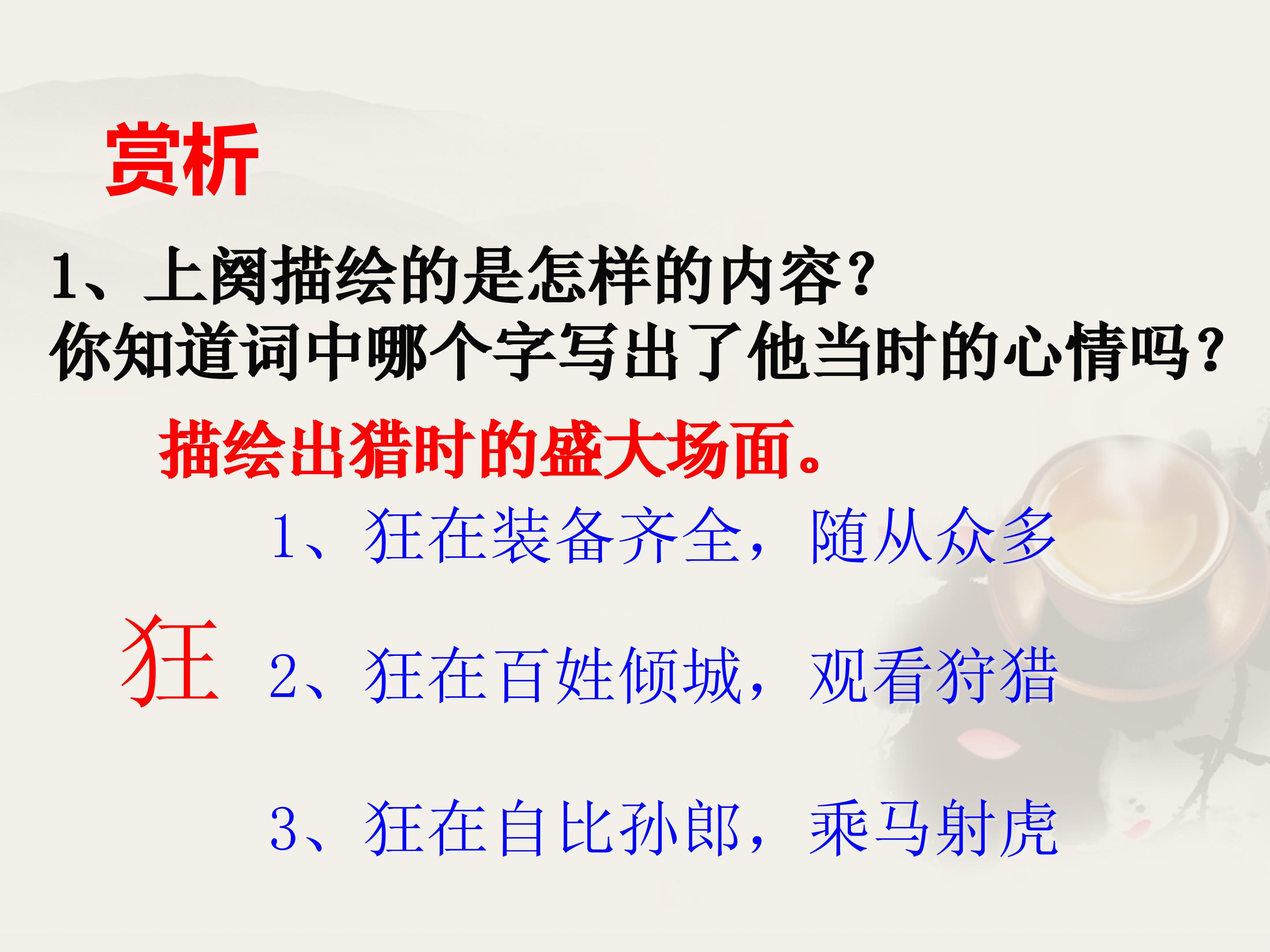 赏析

1、上阕描绘的是怎样的内容？
你知道词中哪个字写出了他当时的心情吗？

描绘出猎时的盛大场面。

1、狂在装备齐全，随从众多

狂

2、狂在百姓倾城，观看狩猎

3、狂在自比孙郎，乘马射虎